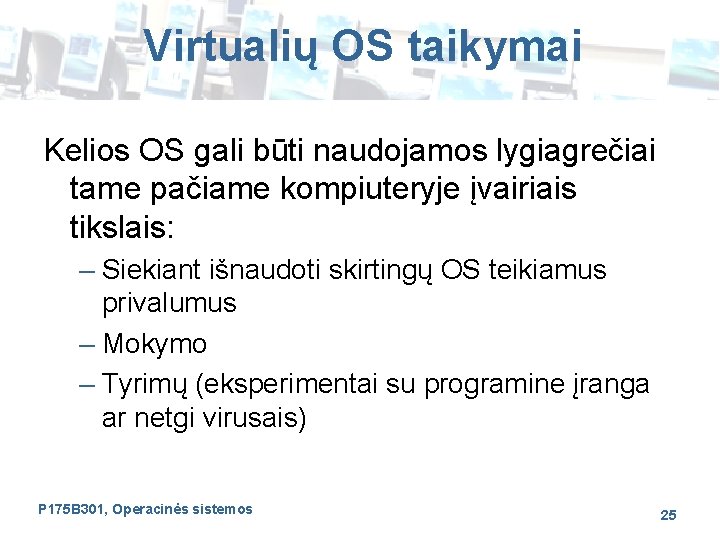 Virtualių OS taikymai

Kelios OS gali būti naudojamos lygiagrečiai tame pačiame kompiuteryje įvairiais tikslais:

– Siekiant išnaudoti skirtingų OS teikiamus privalumus
– Mokymo
– Tyrimų (eksperimentai su programine įranga ar netgi virusais)

P175B301, Operacinės sistemos

25